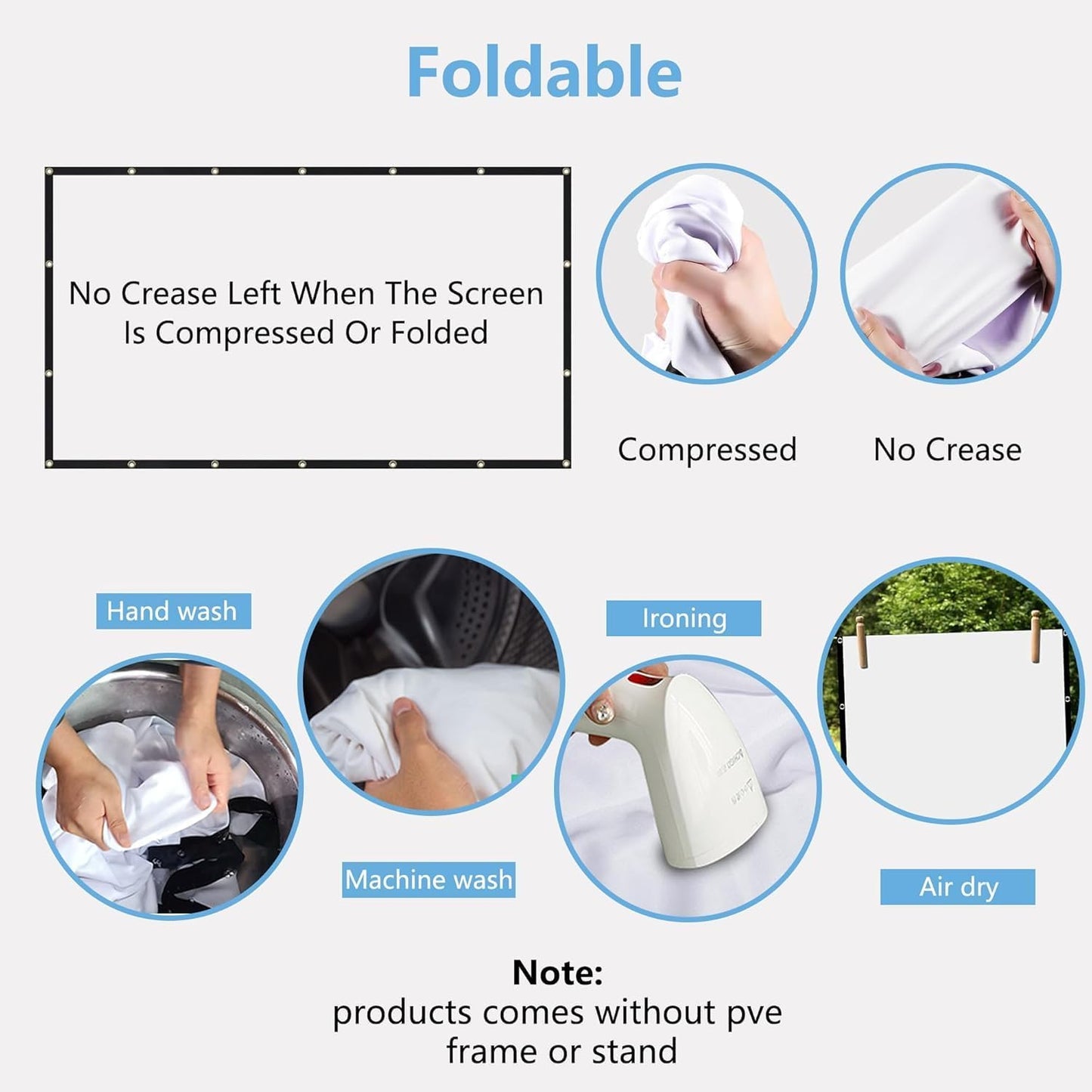 Foldable

No Crease Left When The Screen Is Compressed Or Folded

Compressed

No Crease

Hand wash

Machine wash

Ironing

Air dry

Note:
products comes without pve frame or stand